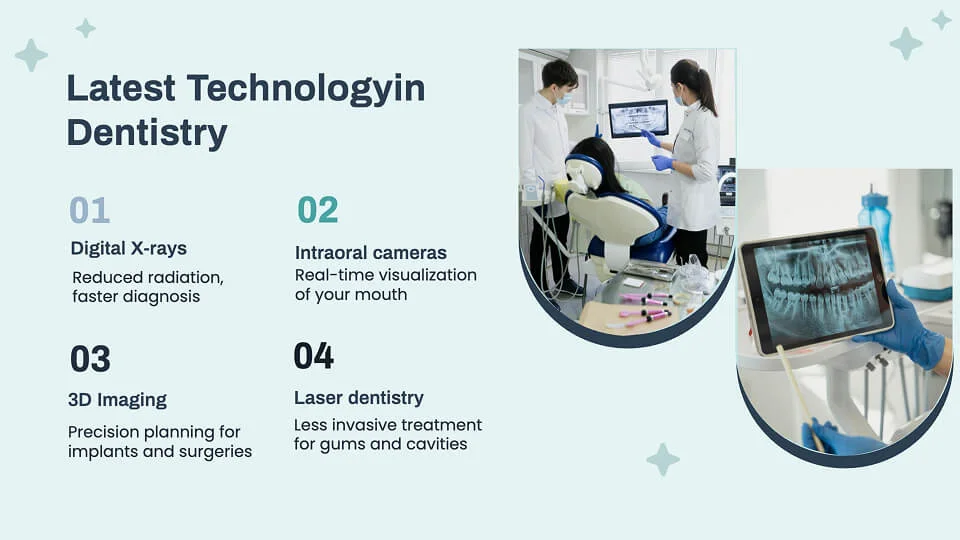 Latest Technologyin Dentistry

01

Digital X-rays

Reduced radiation, faster diagnosis

02

Intraoral cameras

Real-time visualization of your mouth

03

3D Imaging

Precision planning for implants and surgeries

04

Laser dentistry

Less invasive treatment for gums and cavities